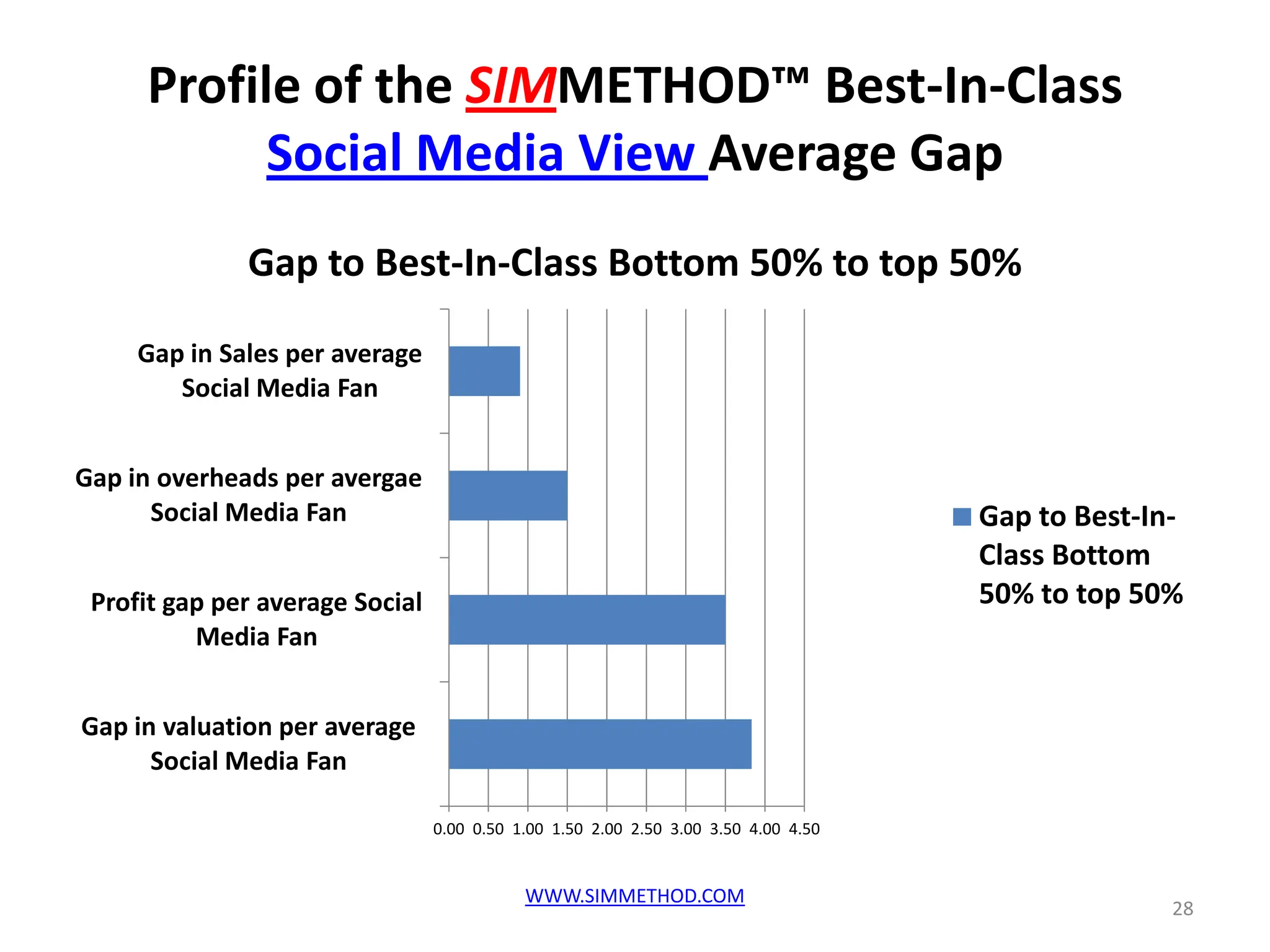 Profile of the SIMMETHOD™ Best-In-Class Social Media View Average Gap

Gap to Best-In-Class Bottom 50% to top 50%

Gap in Sales per average Social Media Fan

Gap in overheads per avergae Social Media Fan

Profit gap per average Social Media Fan

Gap in valuation per average Social Media Fan

0.00 0.50 1.00 1.50 2.00 2.50 3.00 3.50 4.00 4.50

Gap to Best-In-Class Bottom 50% to top 50%

WWW.SIMMETHOD.COM

28